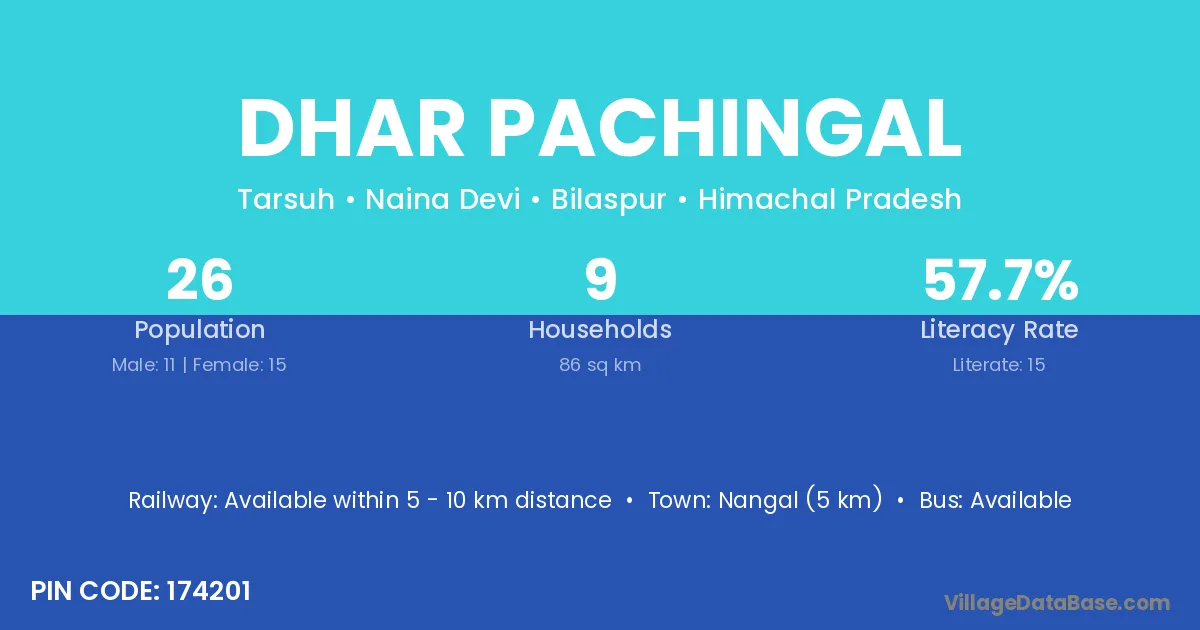 DHAR PACHINGAL

Tarsuh • Naina Devi • Bilaspur • Himachal Pradesh

26
Population
Male: 11 | Female: 15

9
Households
86 sq km

57.7%
Literacy Rate
Literate: 15

Railway: Available within 5 - 10 km distance • Town: Nangal (5 km) • Bus: Available

PIN CODE: 174201

VillageDataBase.com